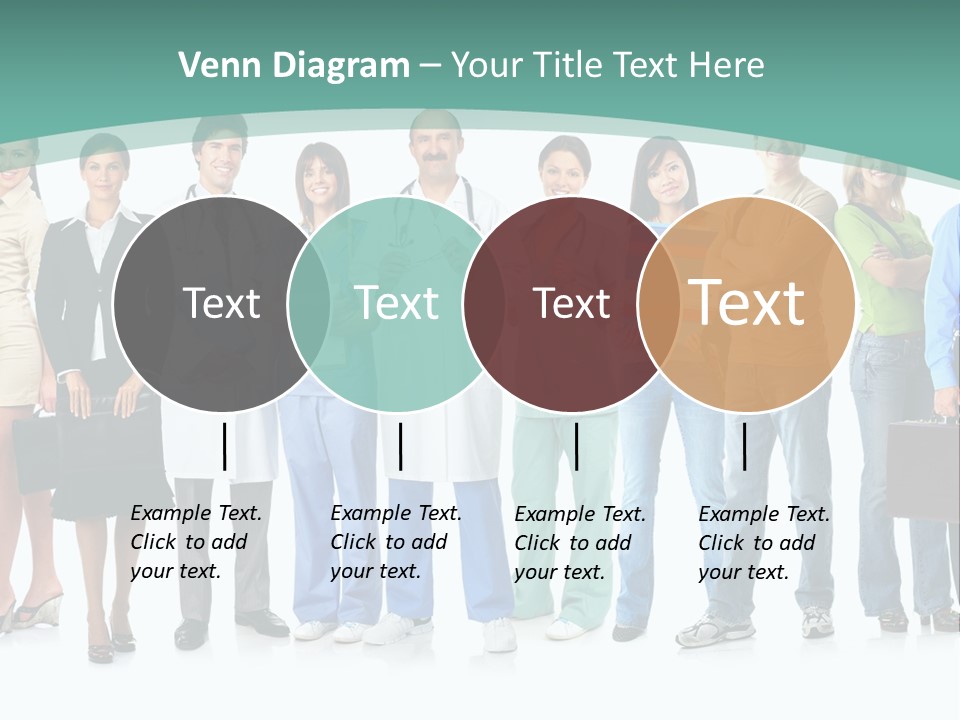 Venn Diagram – Your Title Text Here

Text

Text

Text

Text

Example Text. Click to add your text.

Example Text. Click to add your text.

Example Text. Click to add your text.

Example Text. Click to add your text.